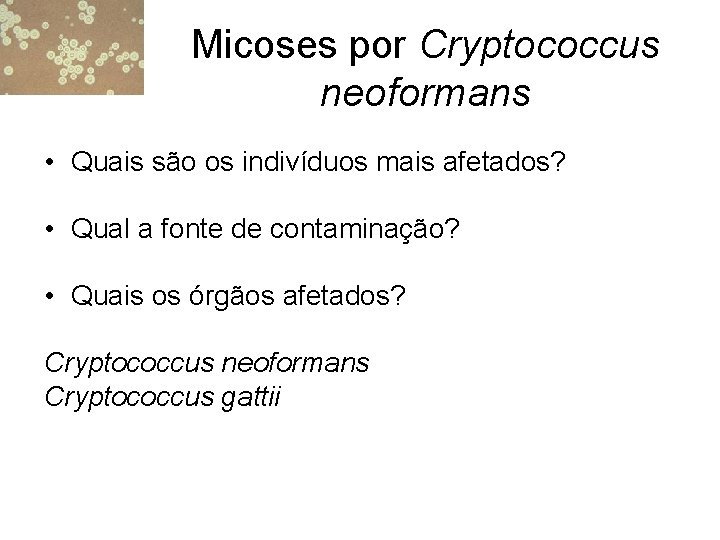 Micoses por Cryptococcus neoformans

• Quais são os indivíduos mais afetados?

• Qual a fonte de contaminação?

• Quais os órgãos afetados?

Cryptococcus neoformans
Cryptococcus gattii